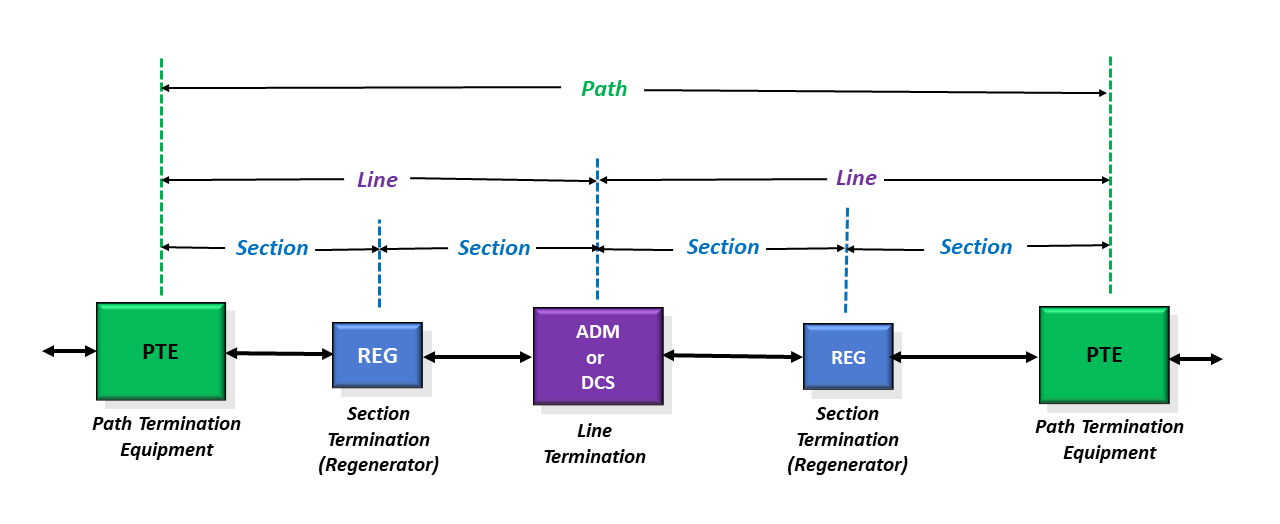 Path

Line

Line

Section

Section

Section

Section

PTE

REG

ADM
or
DCS

REG

PTE

Path Termination Equipment

Section Termination (Regenerator)

Line Termination

Section Termination (Regenerator)

Path Termination Equipment